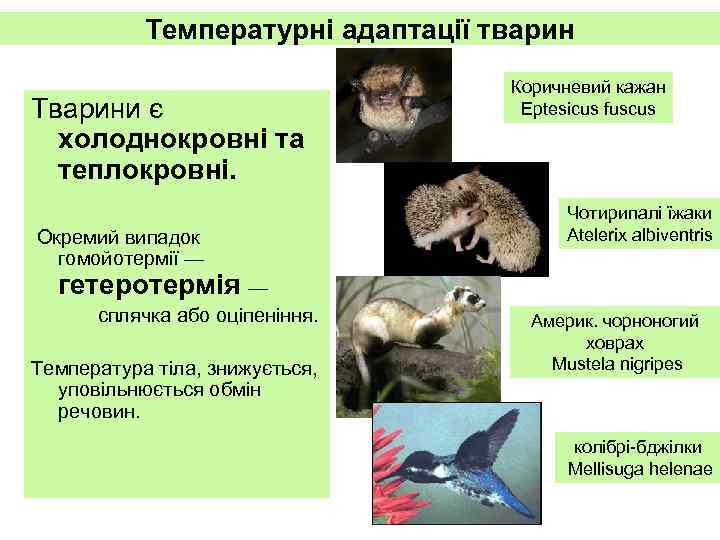 Температурні адаптації тварин

Тварини є холоднокровні та теплокровні.

Окремий випадок гомойотермії — гетеротермія — сплячка або оціпеніння.

Температура тіла, знижується, уповільнюється обмін речовин.

Коричневий кажан
Eptesicus fuscus

Чотирипалі їжаки
Atelerix albiventris

Америк. чорноногий ховрах
Mustela nigripes

колібрі-бджілки
Mellisuga helenae